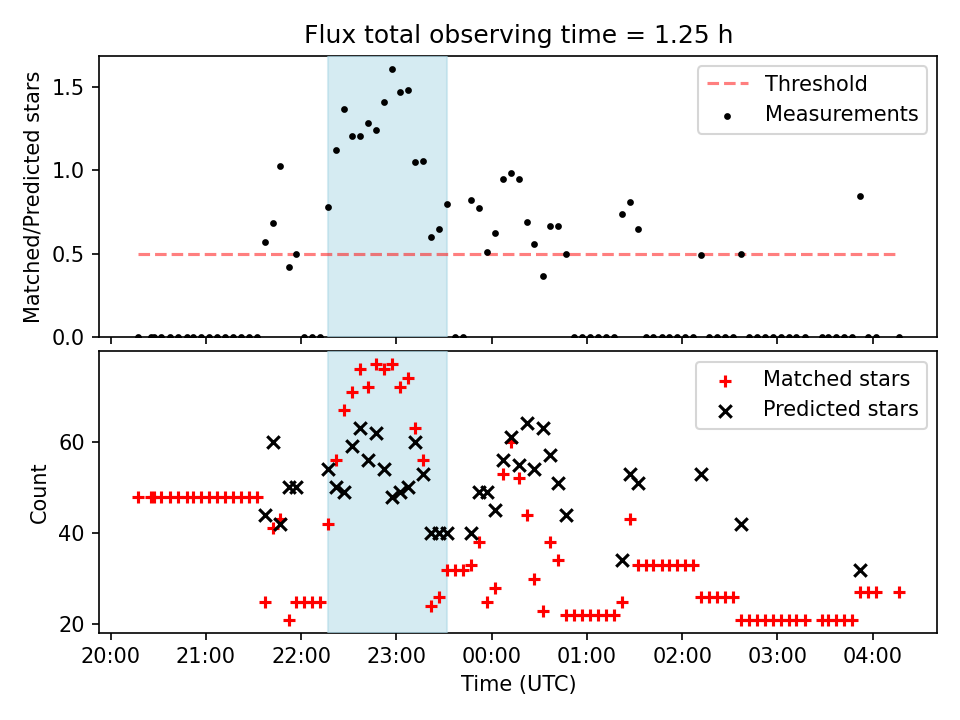 Flux total observing time = 1.25 h

Matched/Predicted stars

1.5
1.0
0.5
0.0

Threshold
Measurements

Count

60
40
20

Matched stars
Predicted stars

20:00
21:00
22:00
23:00
00:00
01:00
02:00
03:00
04:00

Time (UTC)